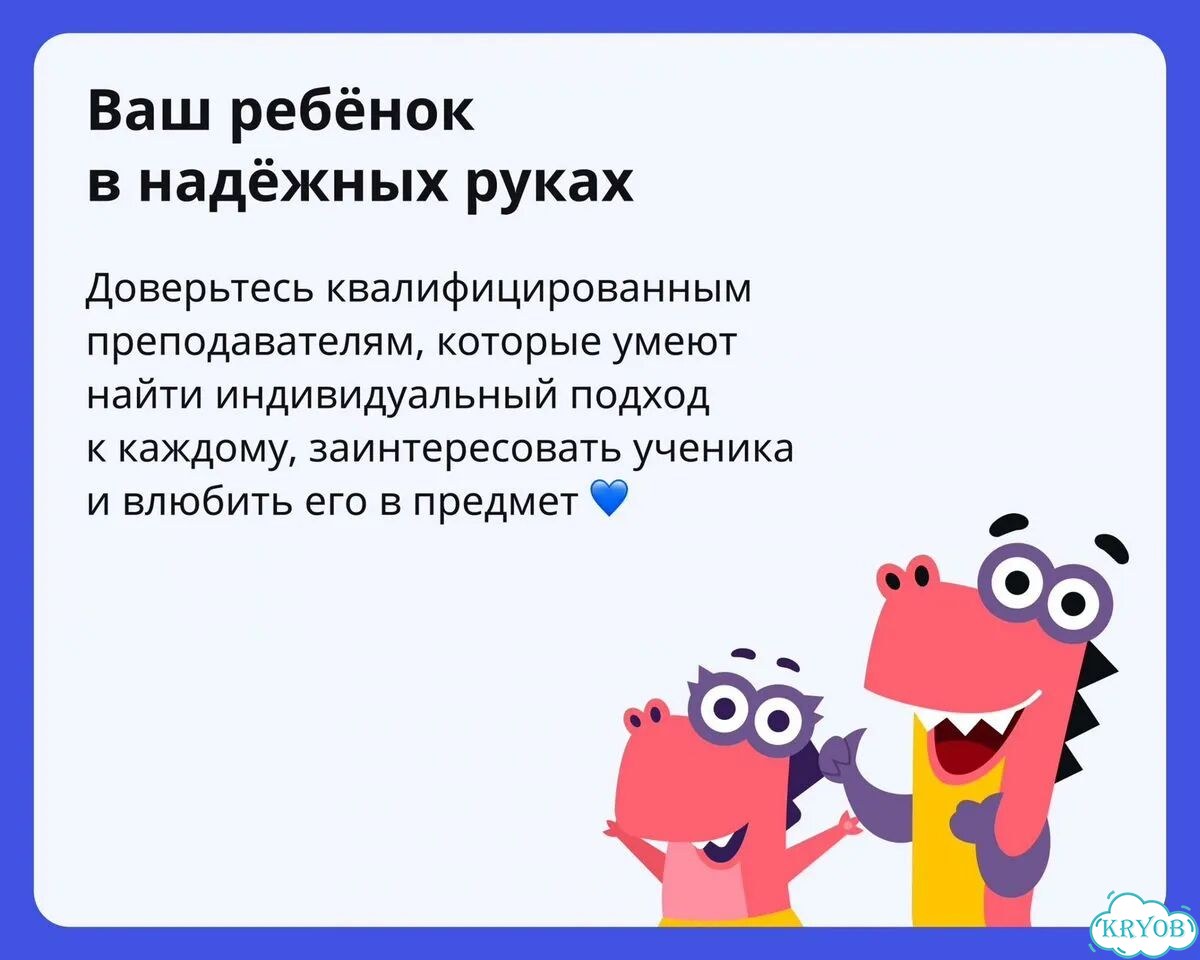 Ваш ребёнок в надёжных руках

Доверьтесь квалифицированным преподавателям, которые умеют найти индивидуальный подход к каждому, заинтересовать ученика и влюбить его в предмет 💙

KRYOB